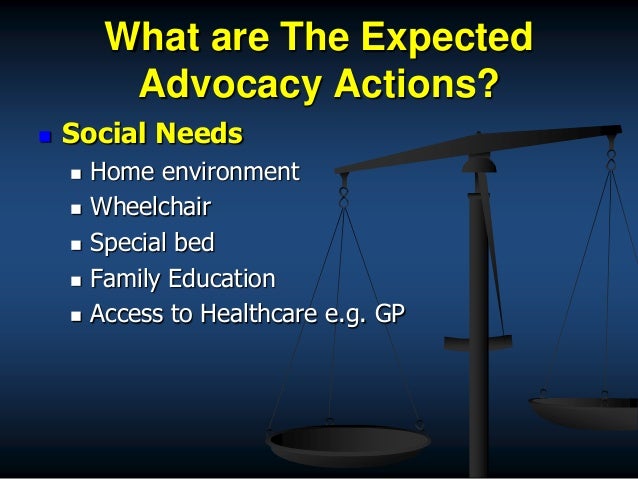 What are The Expected Advocacy Actions?

- Social Needs
  - Home environment
  - Wheelchair
  - Special bed
  - Family Education
  - Access to Healthcare e.g. GP